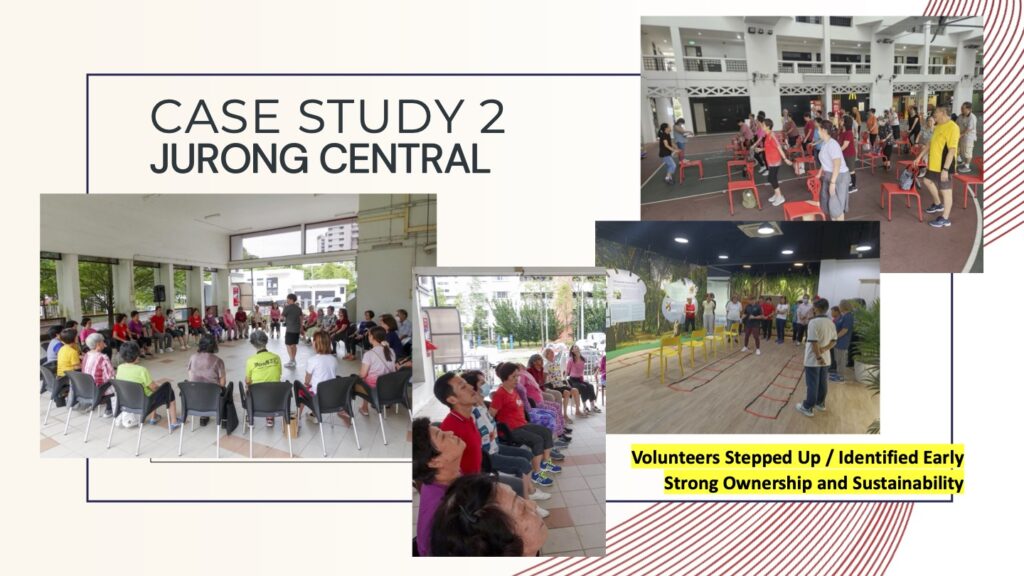 CASE STUDY 2
JURONG CENTRAL

Volunteers Stepped Up / Identified Early
Strong Ownership and Sustainability